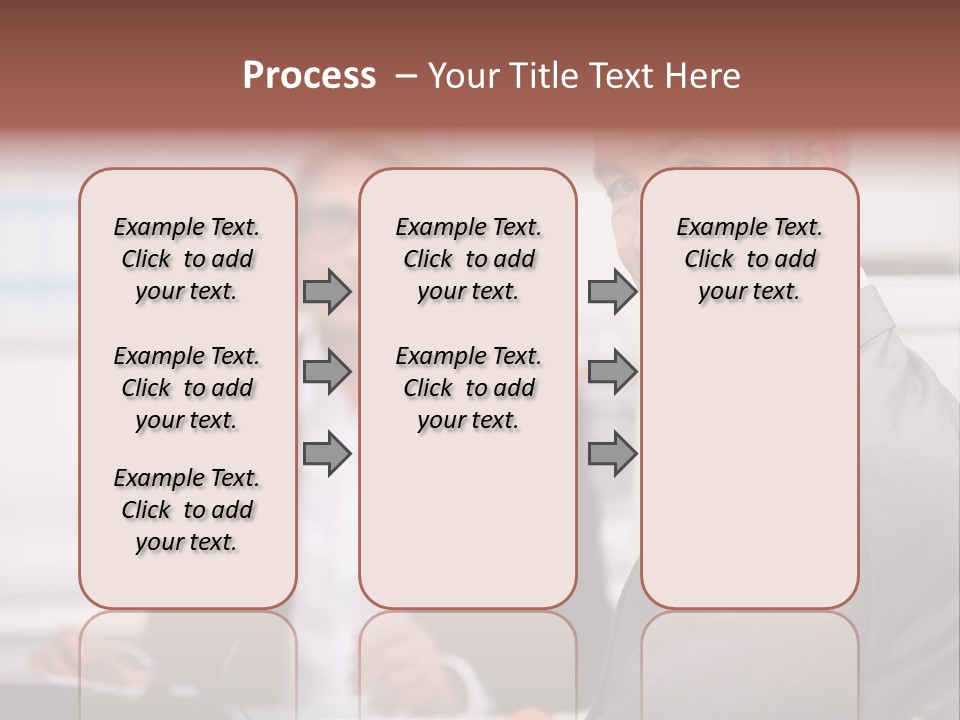 Process – Your Title Text Here

Example Text. Click to add your text.

Example Text. Click to add your text.

Example Text. Click to add your text.

Example Text. Click to add your text.

Example Text. Click to add your text.

Example Text. Click to add your text.